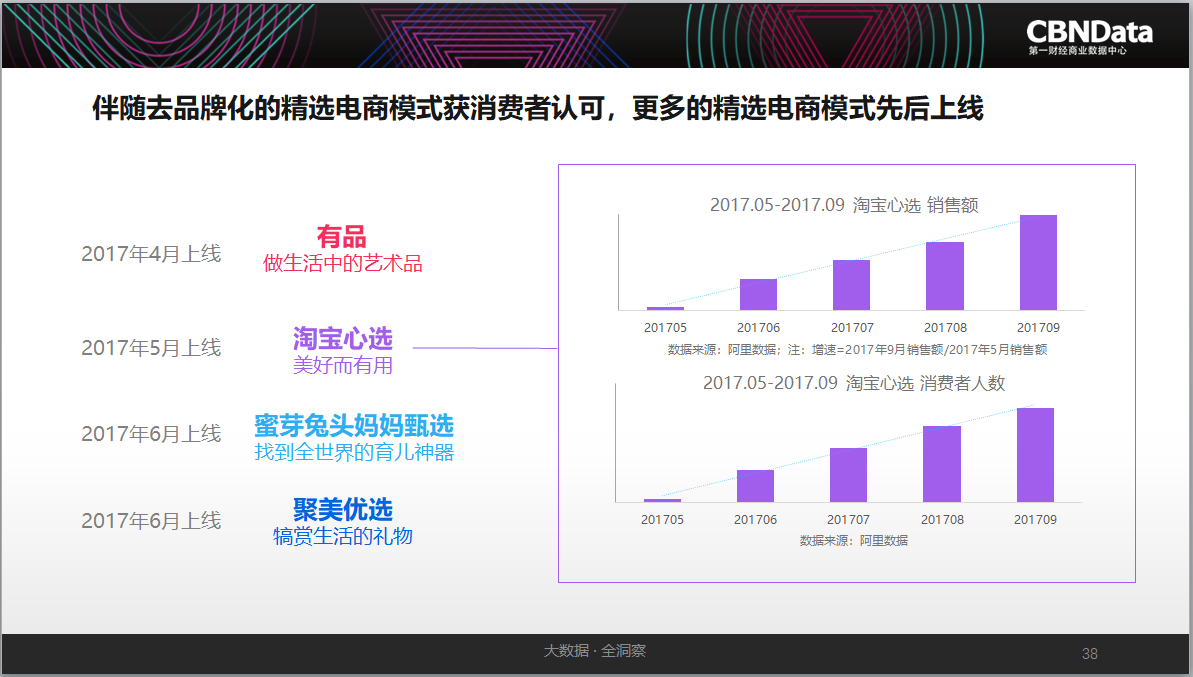 CBNData
第一财经商业数据中心

伴随去品牌化的精选电商模式获消费者认可，更多的精选电商模式先后上线

2017年4月上线
有品
做生活中的艺术品

2017年5月上线
淘宝心选
美好而有用

2017年6月上线
蜜芽兔头妈妈甄选
找到全世界的育儿神器

2017年6月上线
聚美优选
犒赏生活的礼物

2017.05-2017.09 淘宝心选 销售额

201705 201706 201707 201708 201709

数据来源：阿里数据；注：增速=2017年9月销售额/2017年5月销售额

2017.05-2017.09 淘宝心选 消费者人数

201705 201706 201707 201708 201709

数据来源：阿里数据

大数据 · 全洞察

38